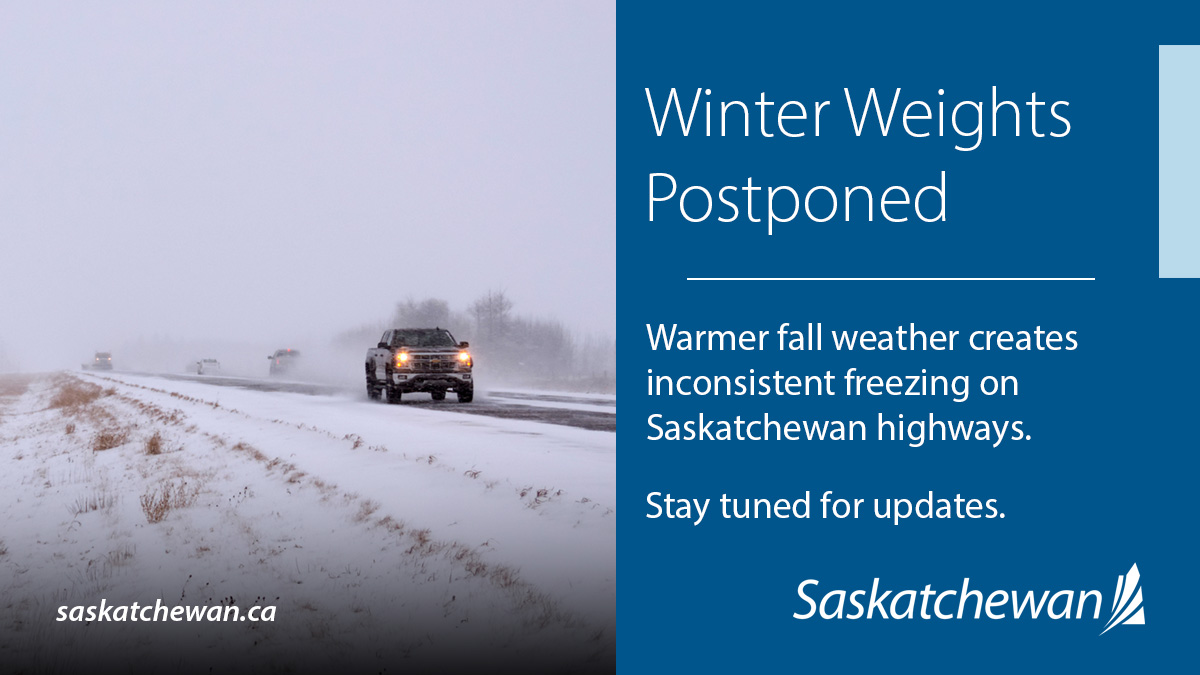 Winter Weights Postponed

Warmer fall weather creates inconsistent freezing on Saskatchewan highways.

Stay tuned for updates.

saskatchewan.ca

Saskatchewan